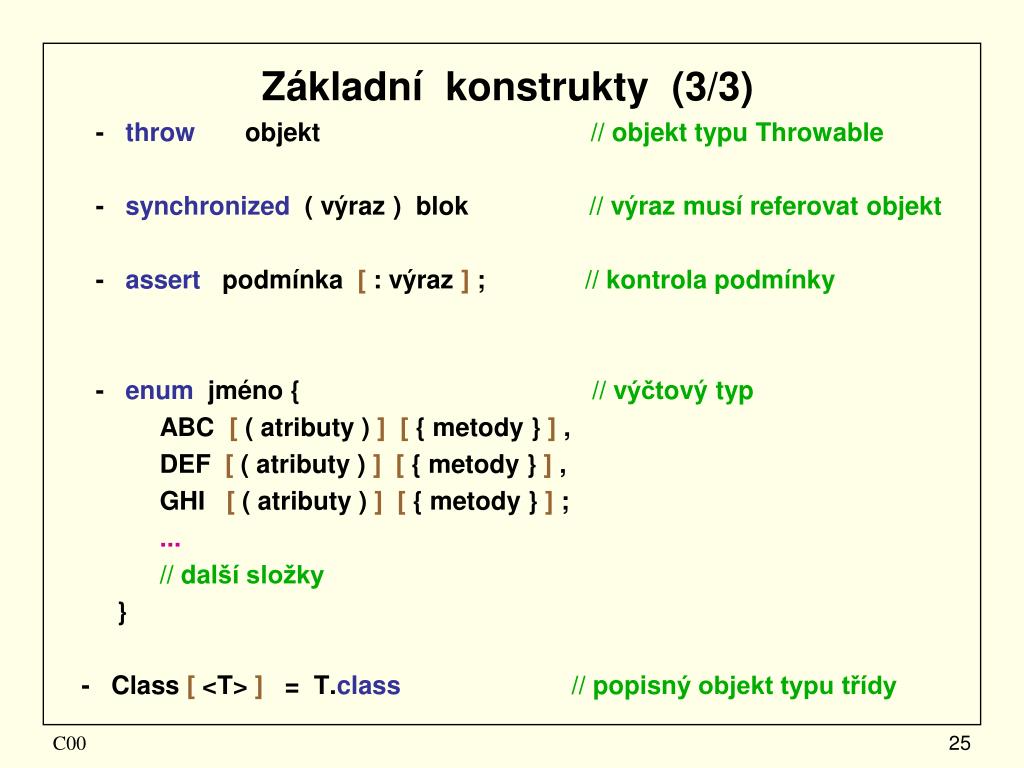 Základní konstrukty (3/3)

- throw objekt // objekt typu Throwable

- synchronized ( výraz ) blok // výraz musí referovat objekt

- assert podmínka [ : výraz ] ; // kontrola podmínky

- enum jméno { // výčtový typ
ABC [ ( atributy ) ] [ { metody } ] ,
DEF [ ( atributy ) ] [ { metody } ] ,
GHI [ ( atributy ) ] [ { metody } ] ;
...
// další složky
}

- Class [ <T> ] = T.class // popisný objekt typu třídy

C00

25